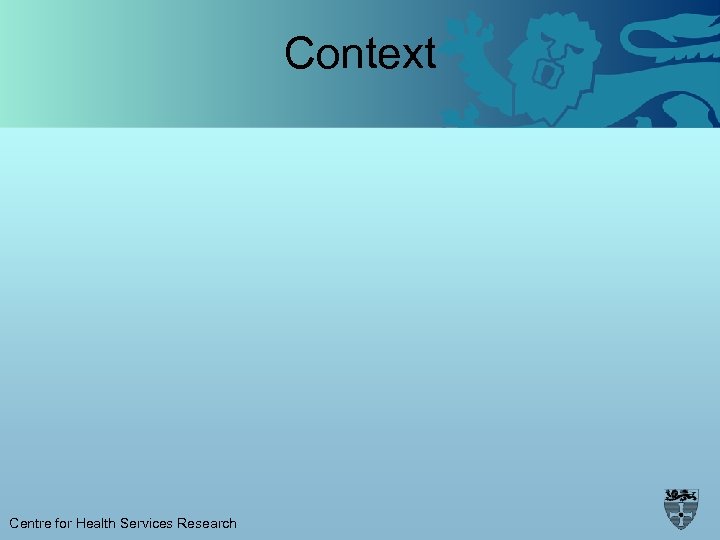 Context

Centre for Health Services Research